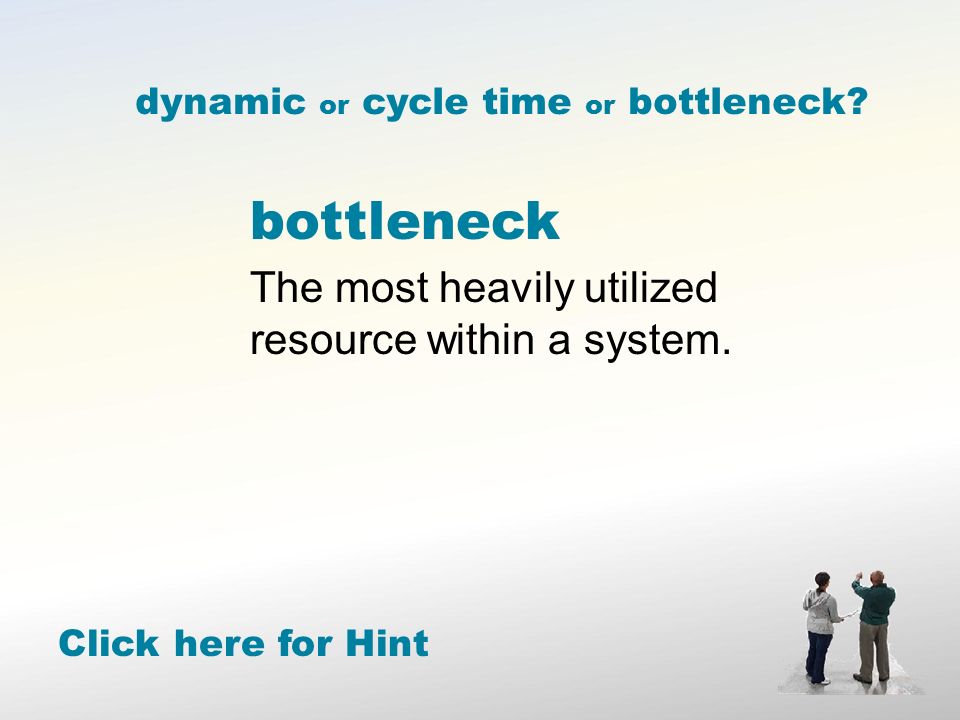 dynamic or cycle time or bottleneck?

bottleneck

The most heavily utilized resource within a system.

Click here for Hint